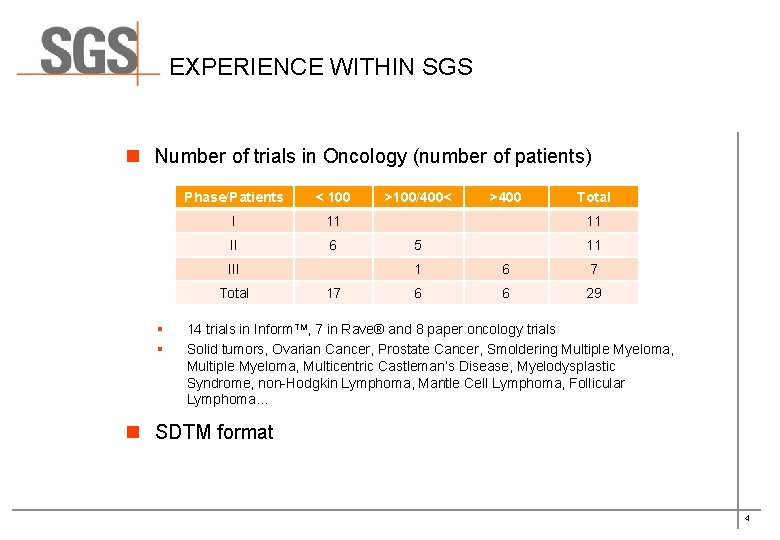 SGS

EXPERIENCE WITHIN SGS

Number of trials in Oncology (number of patients)

| Phase/Patients | < 100 | >100/400< | >400 | Total |
|---|---|---|---|---|
| I | 11 | | | 11 |
| II | 6 | 5 | | 11 |
| III | | 1 | 6 | 7 |
| Total | 17 | 6 | 6 | 29 |

14 trials in Inform™, 7 in Rave® and 8 paper oncology trials

Solid tumors, Ovarian Cancer, Prostate Cancer, Smoldering Multiple Myeloma, Multiple Myeloma, Multicentric Castleman's Disease, Myelodysplastic Syndrome, non-Hodgkin Lymphoma, Mantle Cell Lymphoma, Follicular Lymphoma...

SDTM format

4